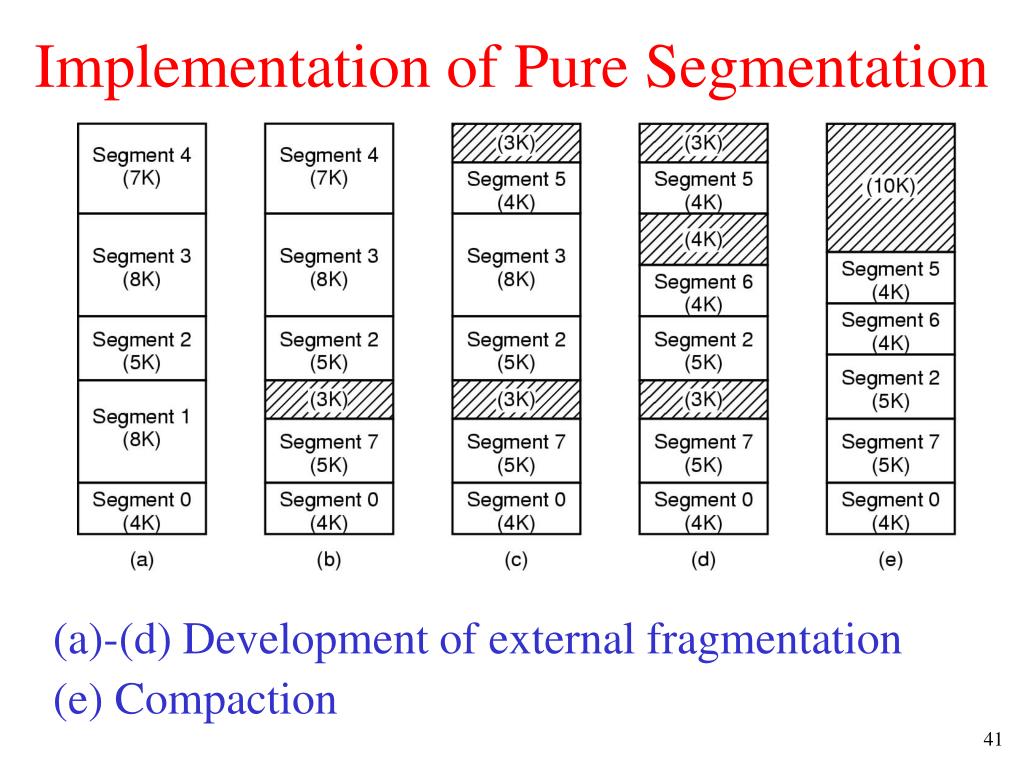 Implementation of Pure Segmentation

Segment 4 (7K)
Segment 3 (8K)
Segment 2 (5K)
Segment 1 (8K)
Segment 0 (4K)
(a)

Segment 4 (7K)
Segment 3 (8K)
Segment 2 (5K)
(3K)
Segment 7 (5K)
Segment 0 (4K)
(b)

(3K)
Segment 5 (4K)
Segment 3 (8K)
Segment 2 (5K)
(3K)
Segment 7 (5K)
Segment 0 (4K)
(c)

(3K)
Segment 5 (4K)
(4K)
Segment 6 (4K)
Segment 2 (5K)
(3K)
Segment 7 (5K)
Segment 0 (4K)
(d)

(10K)
Segment 5 (4K)
Segment 6 (4K)
Segment 2 (5K)
Segment 7 (5K)
Segment 0 (4K)
(e)

(a)-(d) Development of external fragmentation
(e) Compaction

41